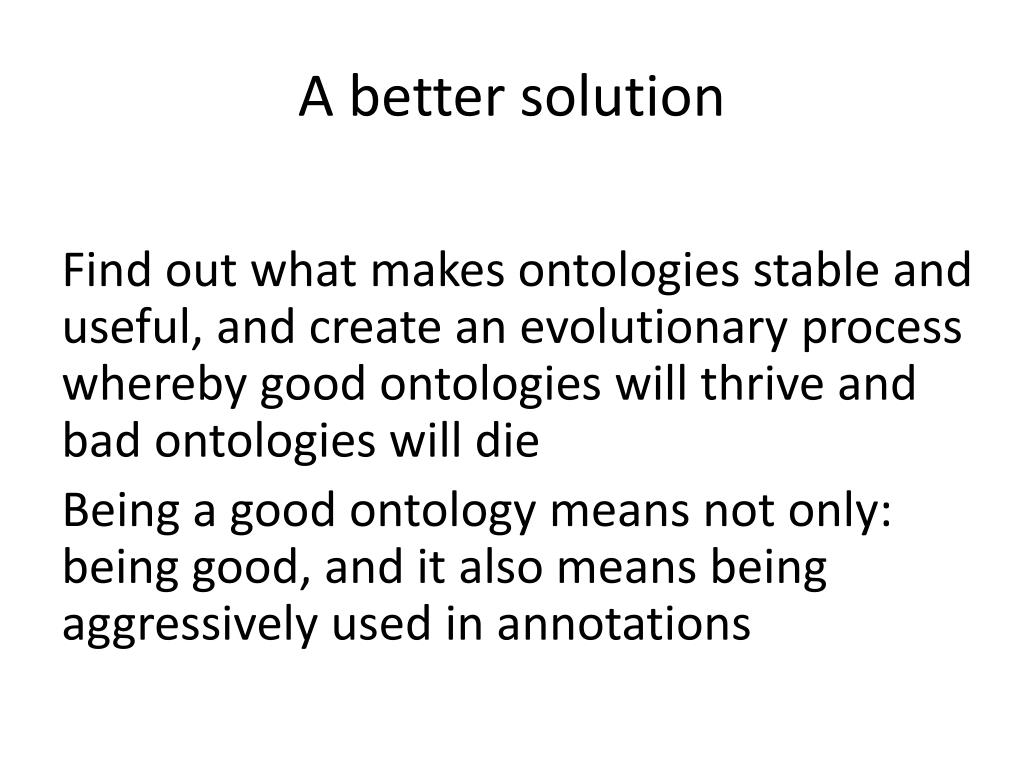 A better solution

Find out what makes ontologies stable and useful, and create an evolutionary process whereby good ontologies will thrive and bad ontologies will die

Being a good ontology means not only: being good, and it also means being aggressively used in annotations